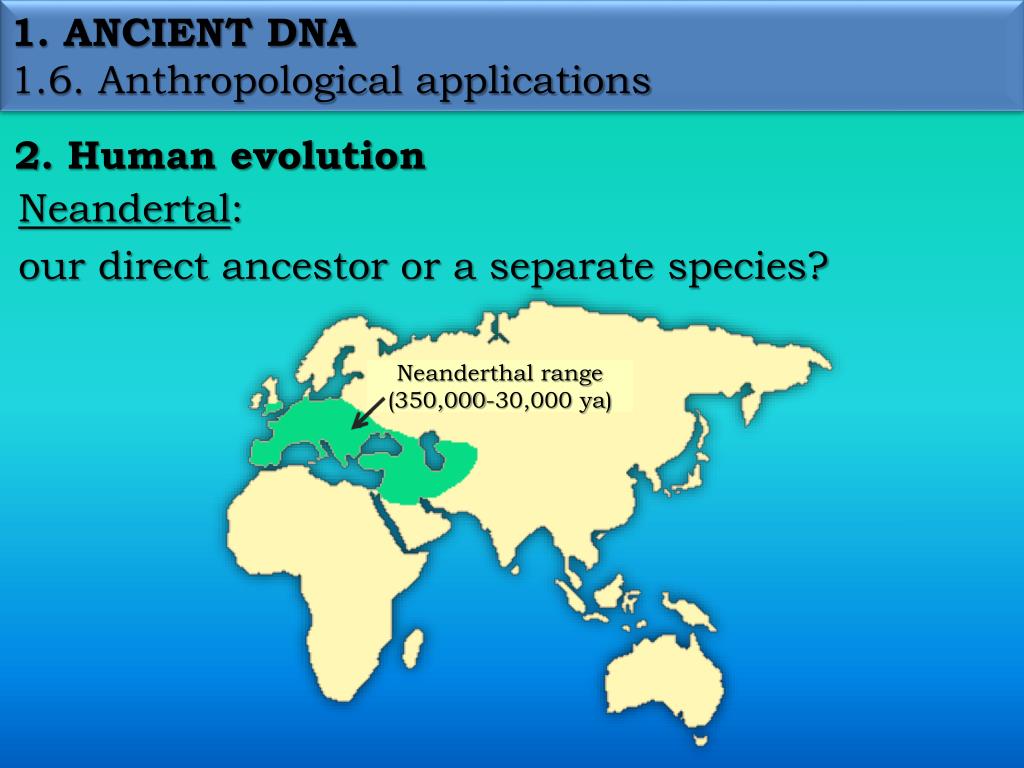 1. ANCIENT DNA
1.6. Anthropological applications

2. Human evolution

Neandertal:

our direct ancestor or a separate species?

Neanderthal range
(350,000-30,000 ya)